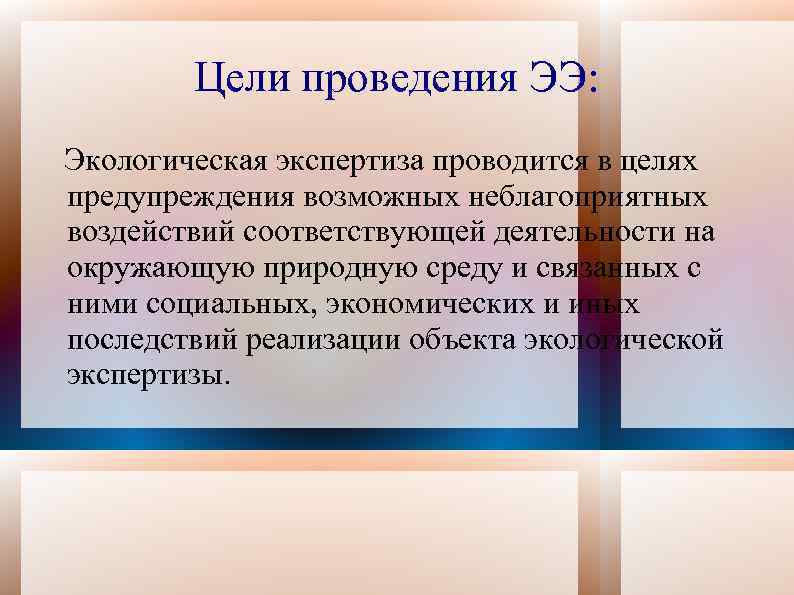 Цели проведения ЭЭ:

Экологическая экспертиза проводится в целях предупреждения возможных неблагоприятных воздействий соответствующей деятельности на окружающую природную среду и связанных с ними социальных, экономических и иных последствий реализации объекта экологической экспертизы.